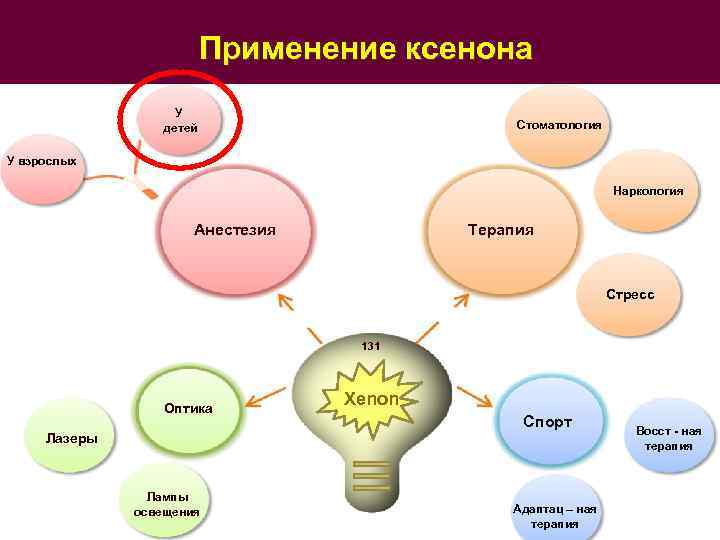 Применение ксенона

У детей

У взрослых

Анестезия

Стоматология

Наркология

Терапия

Стресс

131

Xenon

Оптика

Лазеры

Лампы освещения

Спорт

Восст - ная терапия

Адаптац – ная терапия